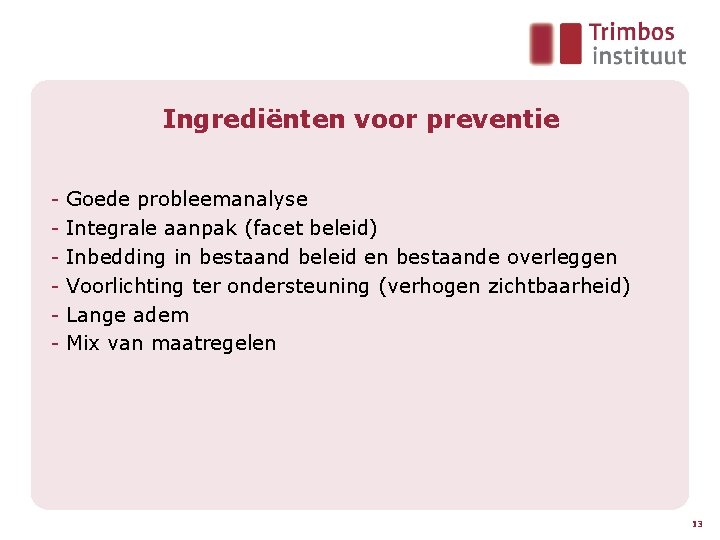 Trimbos instituut

Ingrediënten voor preventie

- Goede probleemanalyse
- Integrale aanpak (facet beleid)
- Inbedding in bestaand beleid en bestaande overleggen
- Voorlichting ter ondersteuning (verhogen zichtbaarheid)
- Lange adem
- Mix van maatregelen

13